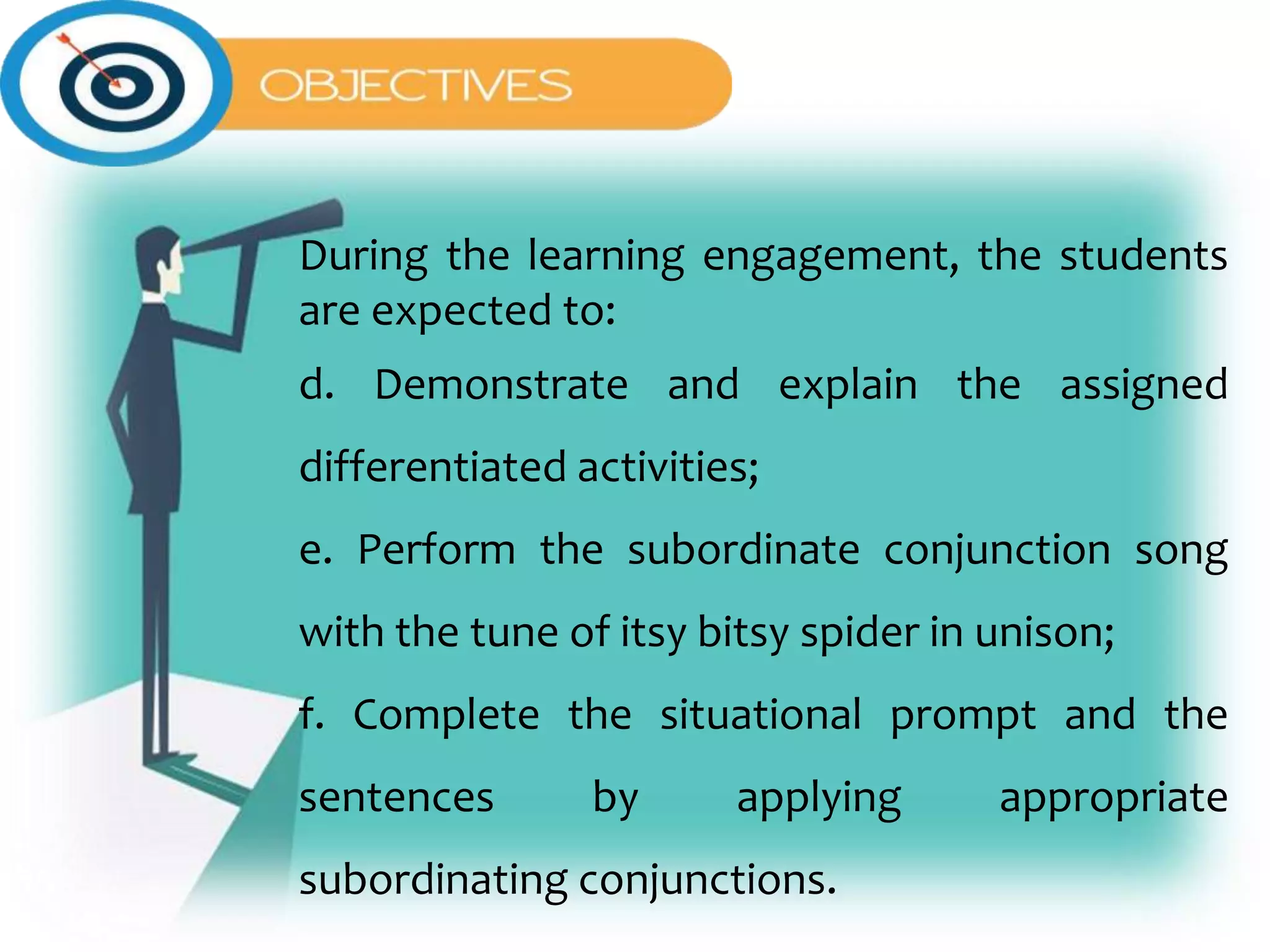 OBJECTIVES

During the learning engagement, the students are expected to:

d. Demonstrate and explain the assigned differentiated activities;

e. Perform the subordinate conjunction song with the tune of itsy bitsy spider in unison;

f. Complete the situational prompt and the sentences by applying appropriate subordinating conjunctions.